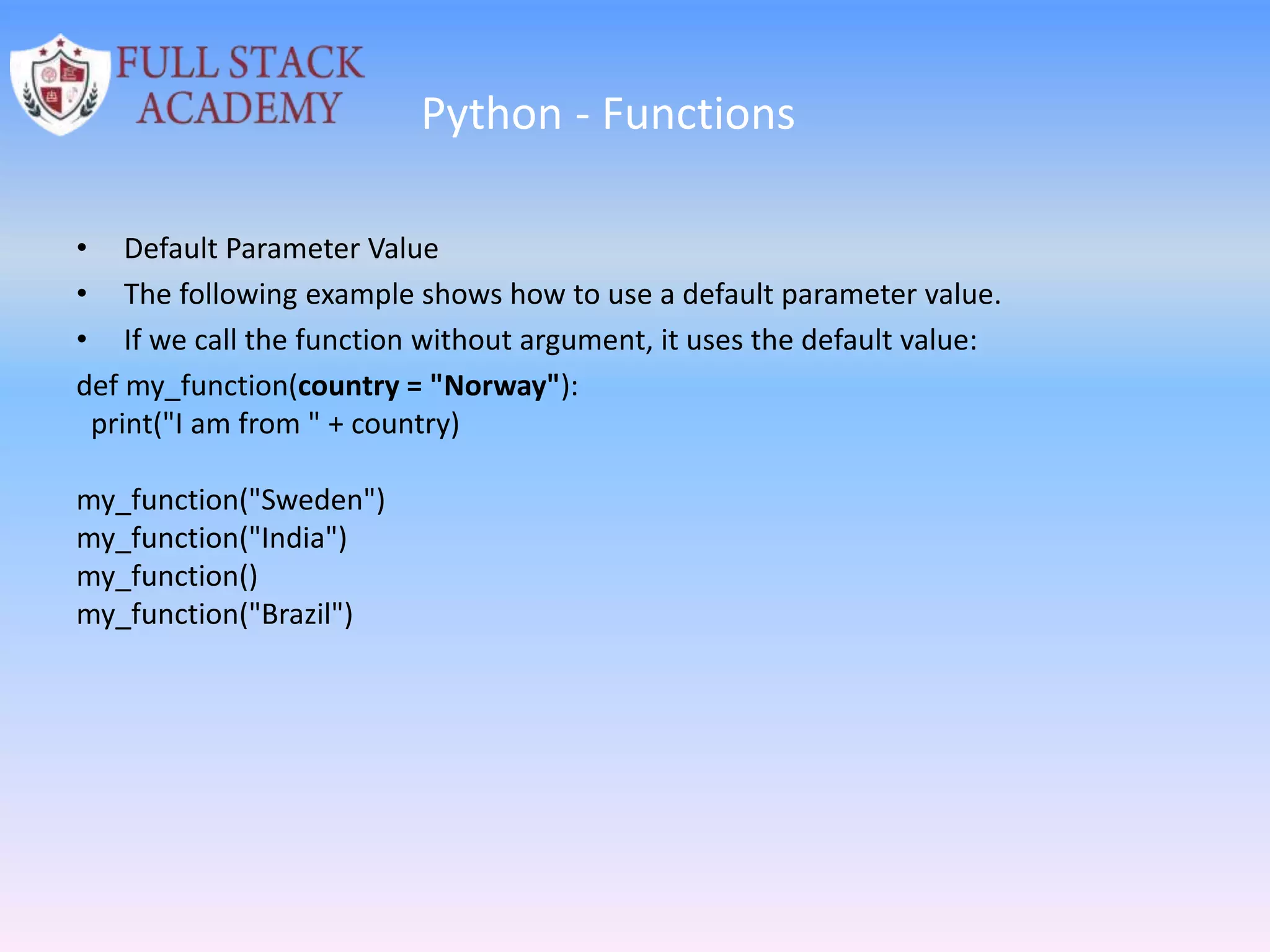 FULL STACK ACADEMY

Python - Functions

• Default Parameter Value
• The following example shows how to use a default parameter value.
• If we call the function without argument, it uses the default value:

def my_function(country = "Norway"):
  print("I am from " + country)

my_function("Sweden")
my_function("India")
my_function()
my_function("Brazil")